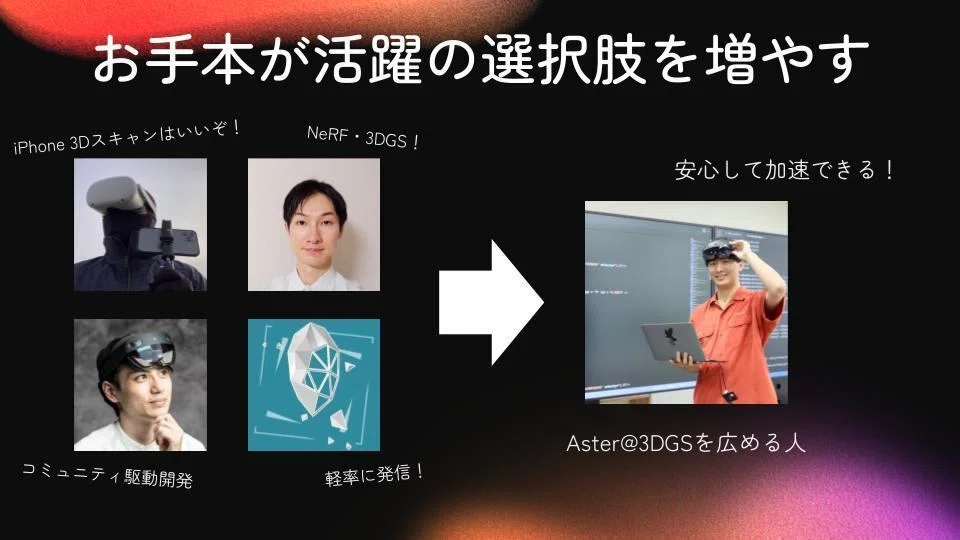 お手本が活躍の選択肢を増やす

iPhone 3Dスキャンはいいぞ！

NeRF・3DGS！

コミュニティ駆動開発

軽率に発信！

安心して加速できる！

Aster@3DGSを広める人